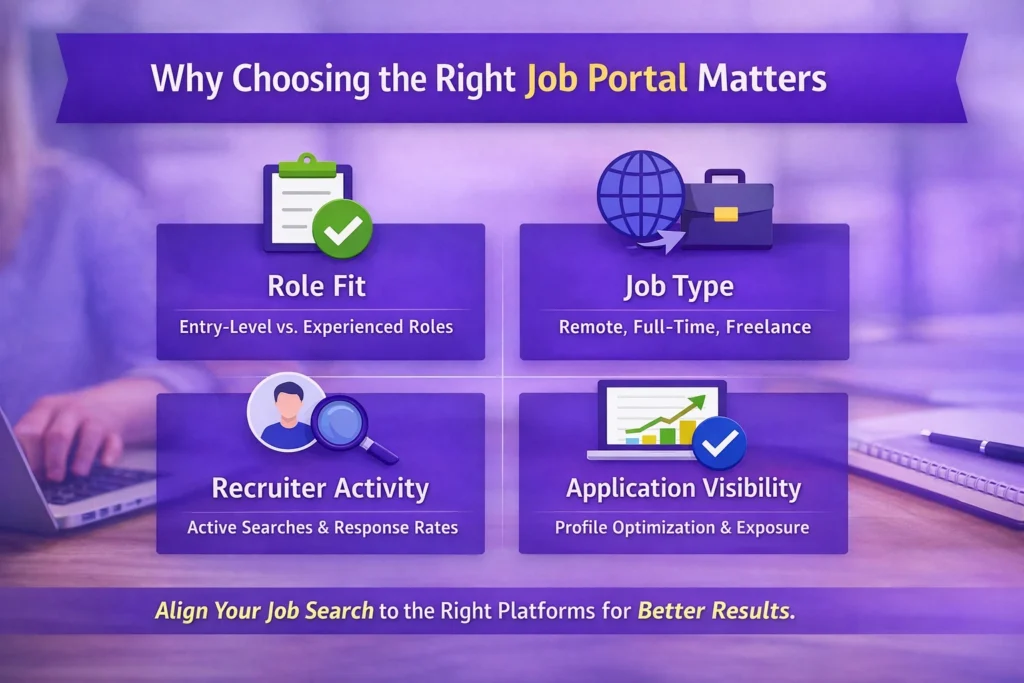 Why Choosing the Right Job Portal Matters

Role Fit
Entry-Level vs. Experienced Roles

Job Type
Remote, Full-Time, Freelance

Recruiter Activity
Active Searches & Response Rates

Application Visibility
Profile Optimization & Exposure

Align Your Job Search to the Right Platforms for Better Results.